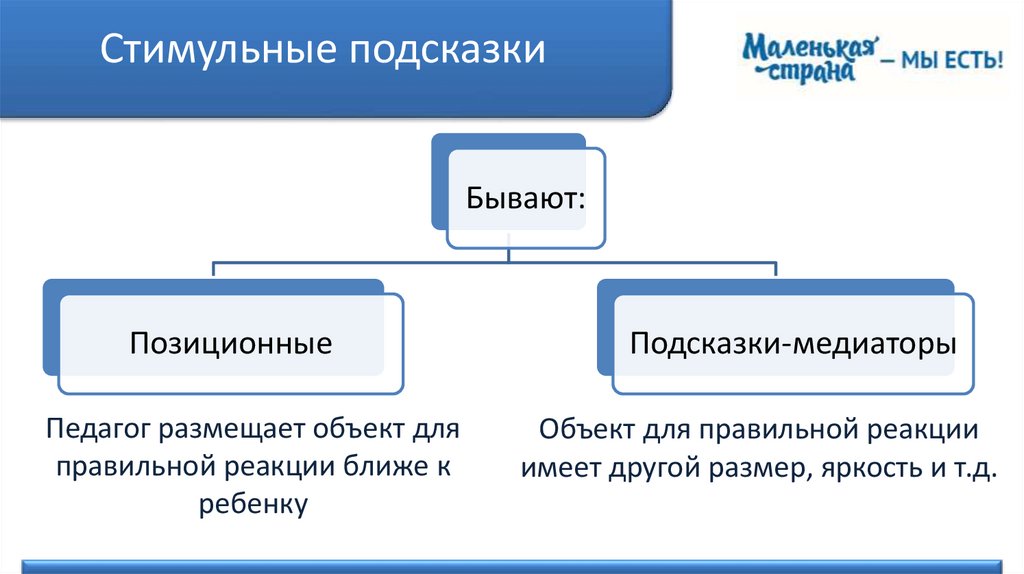 Стимульные подсказки

Маленькая страна – МЫ ЕСТЬ!

Бывают:

Позиционные

Подсказки-медиаторы

Педагог размещает объект для правильной реакции ближе к ребенку

Объект для правильной реакции имеет другой размер, яркость и т.д.